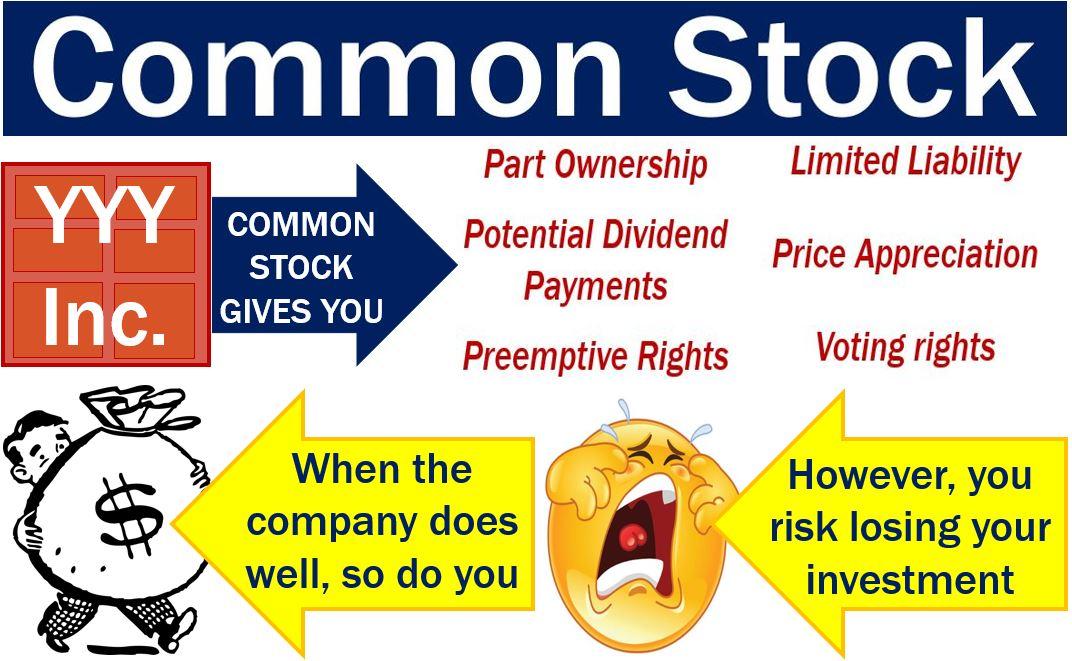 Common Stock

YYY Inc.

COMMON STOCK GIVES YOU

Part Ownership

Potential Dividend Payments

Preemptive Rights

Limited Liability

Price Appreciation

Voting rights

$

When the company does well, so do you

However, you risk losing your investment